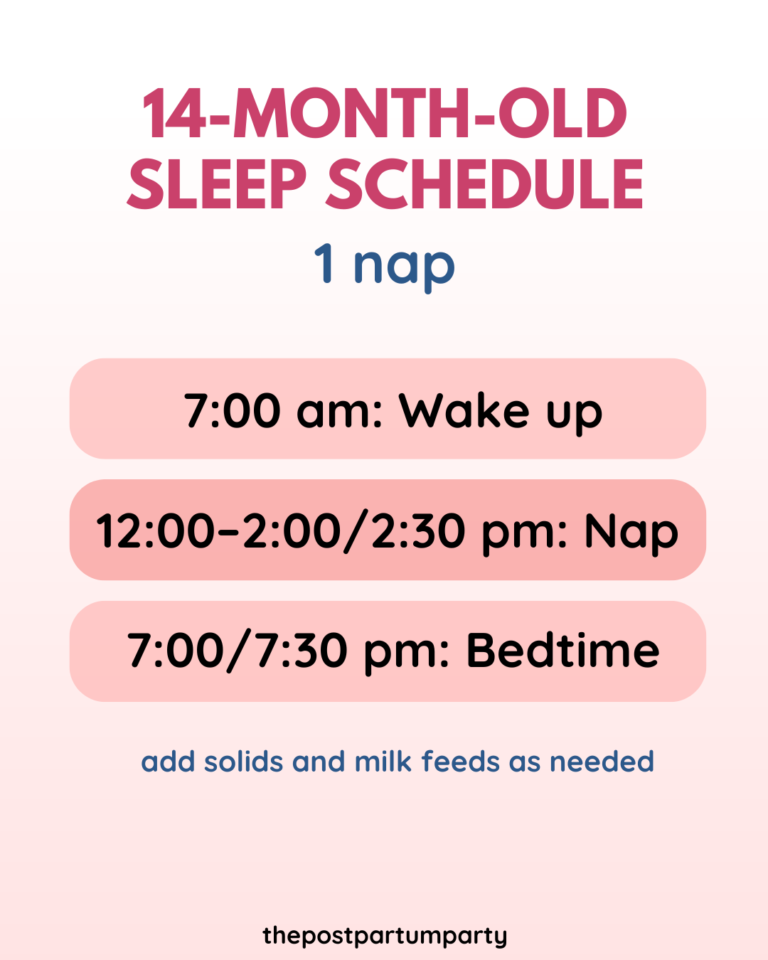 14-MONTH-OLD SLEEP SCHEDULE

1 nap

7:00 am: Wake up

12:00–2:00/2:30 pm: Nap

7:00/7:30 pm: Bedtime

add solids and milk feeds as needed

thepostpartumparty